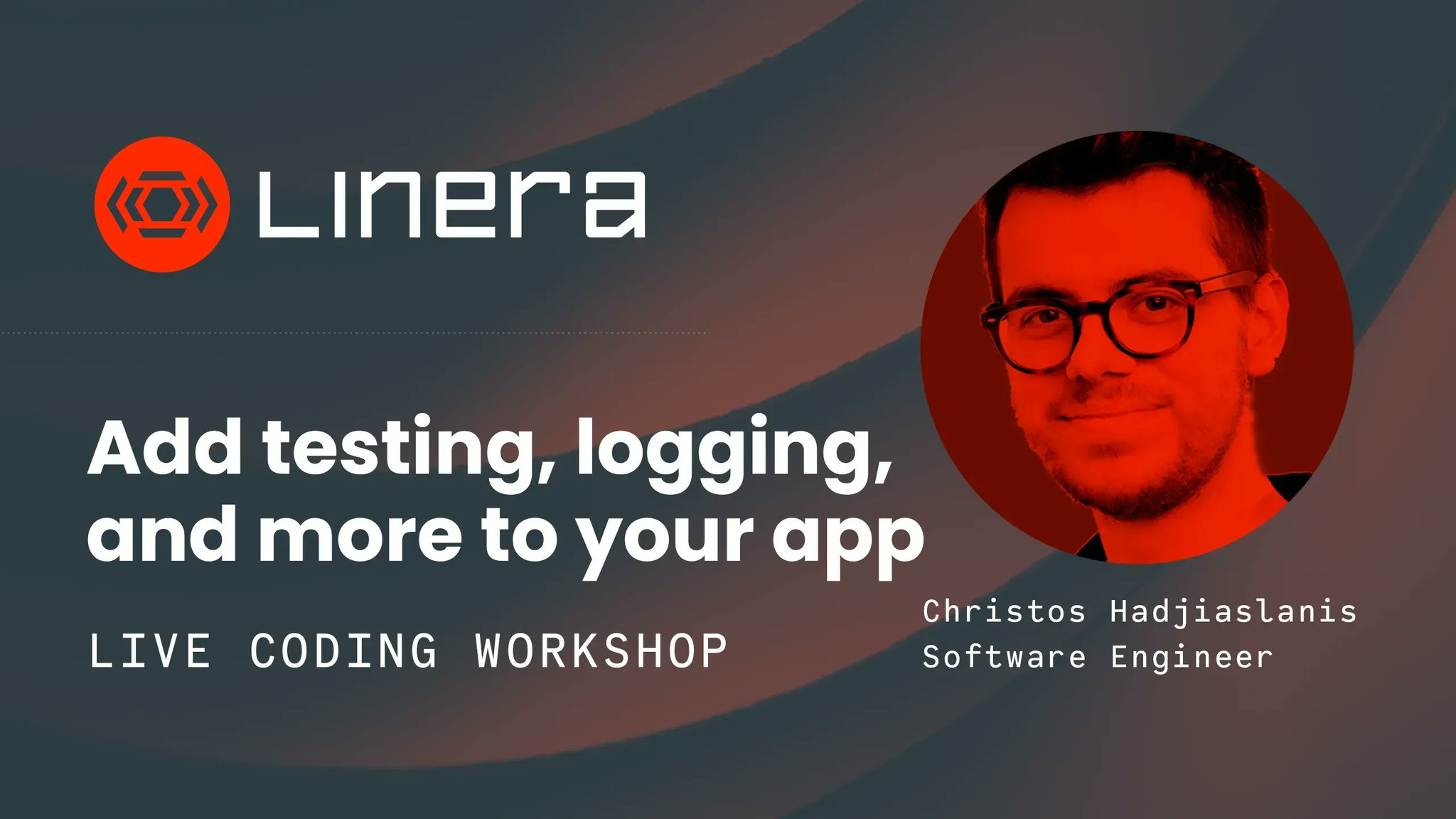 Linera

Add testing, logging, and more to your app

LIVE CODING WORKSHOP

Christos Hadjiaslanis
Software Engineer